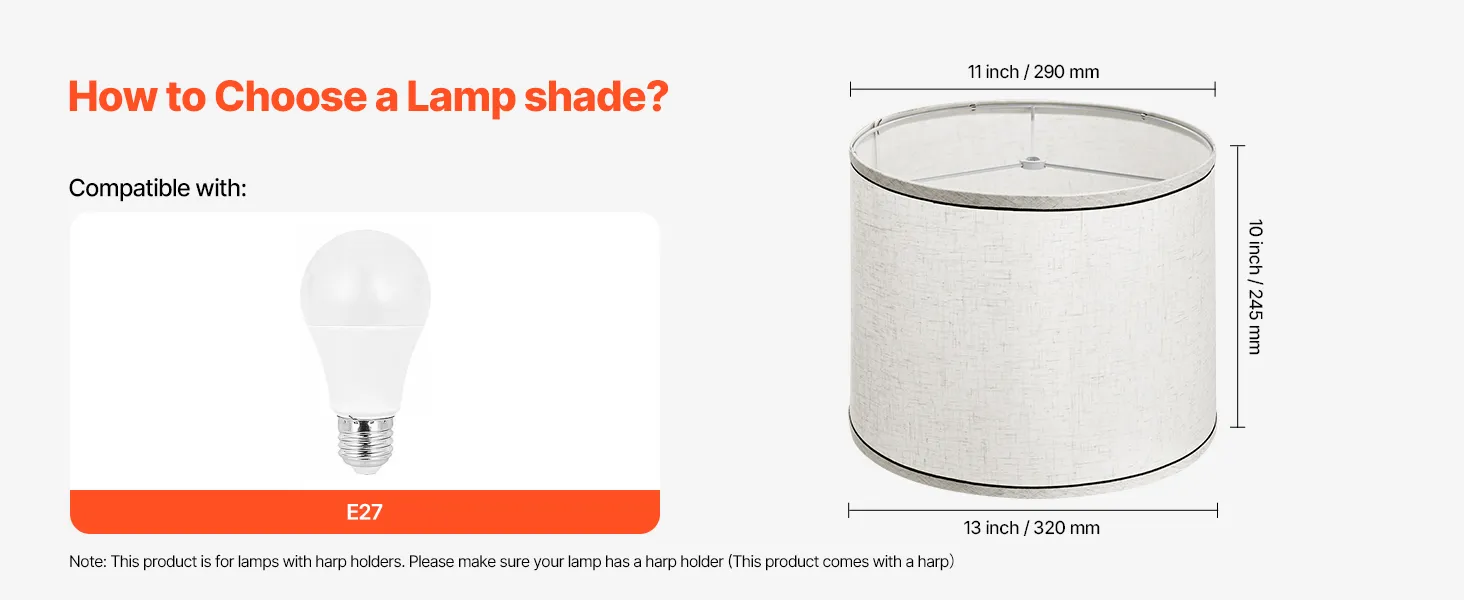 How to Choose a Lamp shade?

Compatible with:

E27

Note: This product is for lamps with harp holders. Please make sure your lamp has a harp holder (This product comes with a harp)

11 inch / 290 mm

10 inch / 245 mm

13 inch / 320 mm